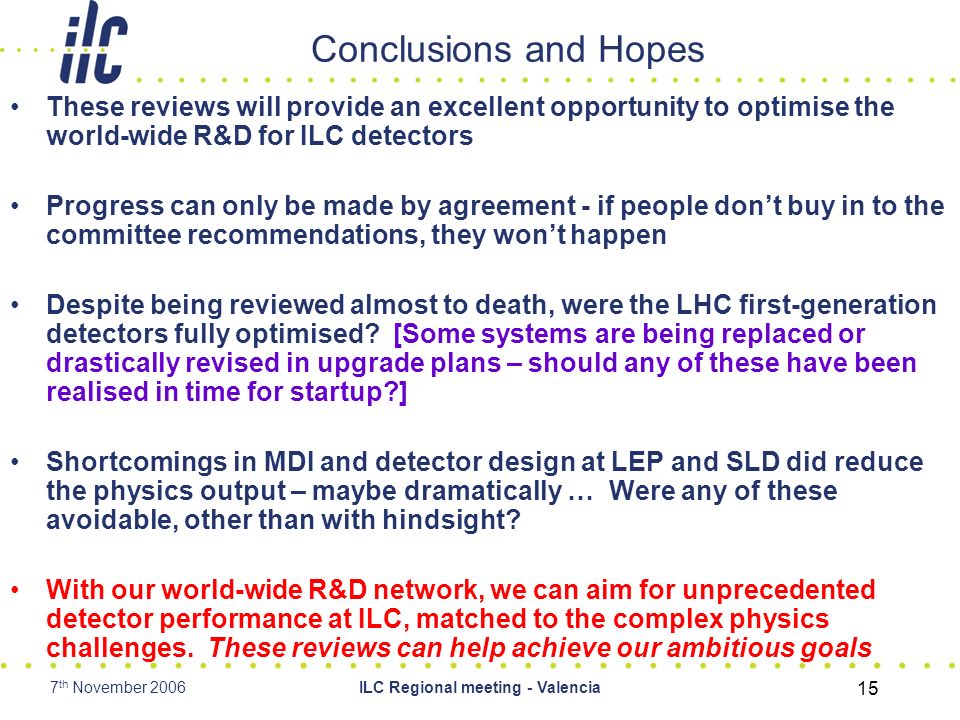 ilc

Conclusions and Hopes

• These reviews will provide an excellent opportunity to optimise the world-wide R&D for ILC detectors

• Progress can only be made by agreement - if people don't buy in to the committee recommendations, they won't happen

• Despite being reviewed almost to death, were the LHC first-generation detectors fully optimised? [Some systems are being replaced or drastically revised in upgrade plans – should any of these have been realised in time for startup?]

• Shortcomings in MDI and detector design at LEP and SLD did reduce the physics output – maybe dramatically … Were any of these avoidable, other than with hindsight?

• With our world-wide R&D network, we can aim for unprecedented detector performance at ILC, matched to the complex physics challenges. These reviews can help achieve our ambitious goals

7th November 2006 ILC Regional meeting - Valencia 15